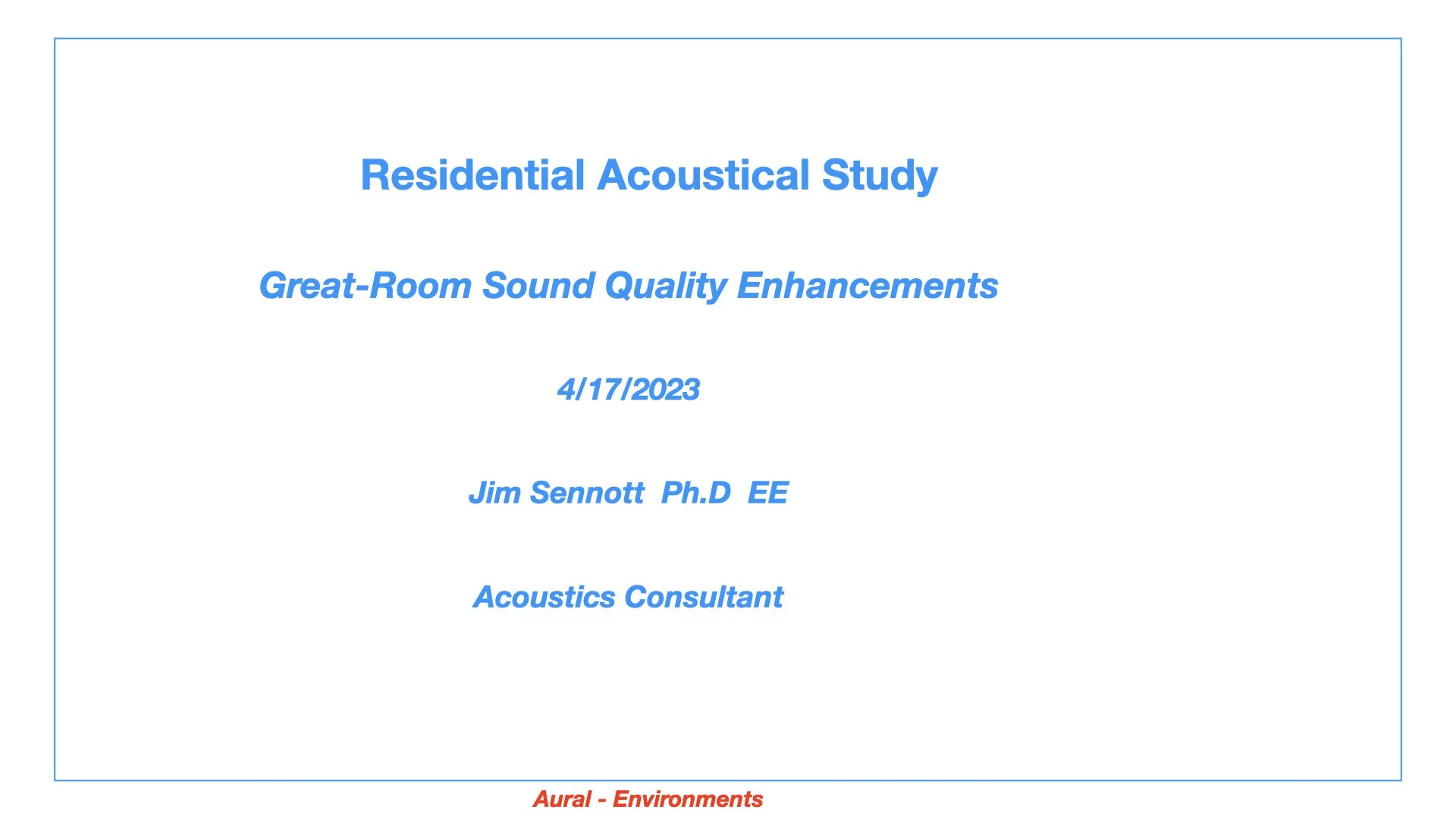 Residential Acoustical Study

Great-Room Sound Quality Enhancements

4/17/2023

Jim Sennott  Ph.D  EE

Acoustics Consultant

Aural - Environments